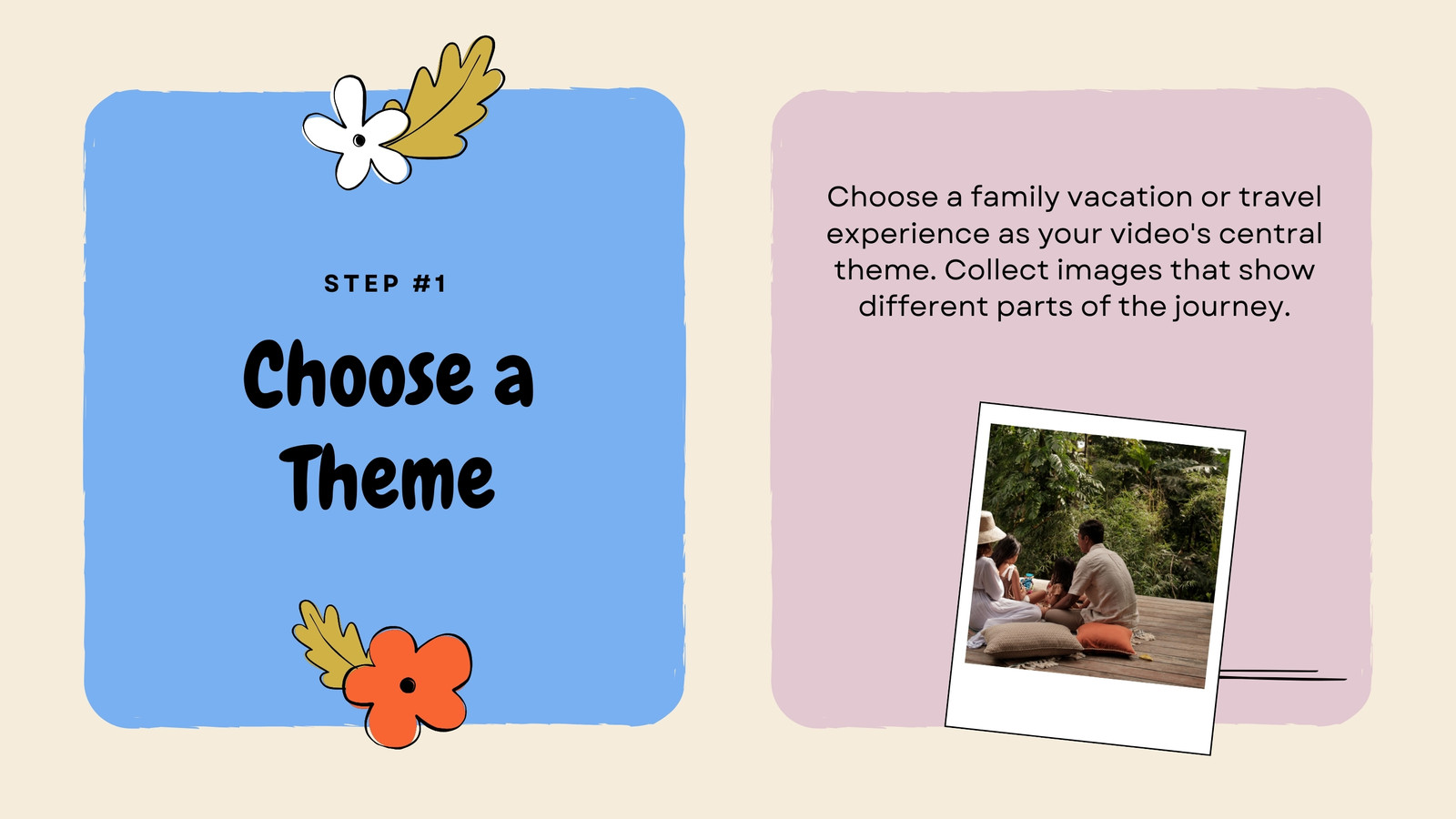 STEP #1

Choose a Theme

Choose a family vacation or travel experience as your video's central theme. Collect images that show different parts of the journey.